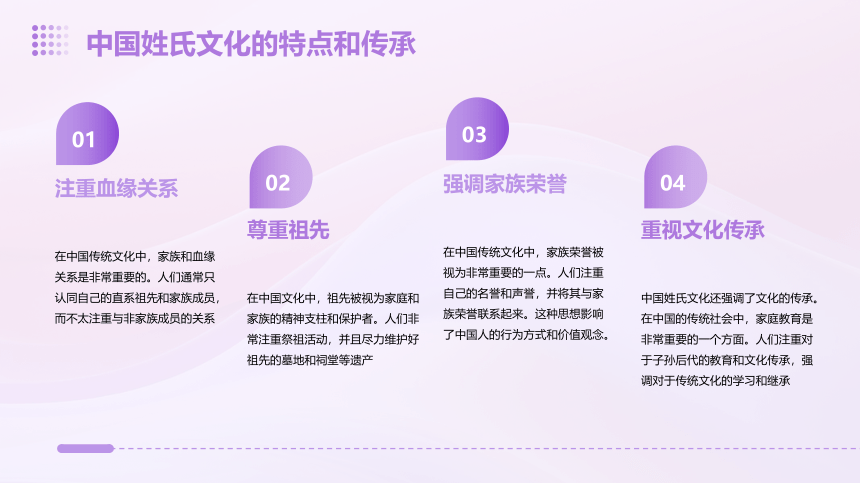 中国姓氏文化的特点和传承

01

注重血缘关系

在中国传统文化中，家族和血缘关系是非常重要的。人们通常只认同自己的直系祖先和家族成员，而不太注重与非家族成员的关系

02

尊重祖先

在中国文化中，祖先被视为家庭和家族的精神支柱和保护者。人们非常注重祭祖活动，并且尽力维护好祖先的墓地和祠堂等遗产

03

强调家族荣誉

在中国传统文化中，家族荣誉被视为非常重要的一点。人们注重自己的名誉和声誉，并将其与家族荣誉联系起来。这种思想影响了中国人的行为方式和价值观念。

04

重视文化传承

中国姓氏文化还强调了文化的传承。在中国的传统社会中，家庭教育是非常重要的一个方面。人们注重对于子孙后代的教育和文化传承，强调对于传统文化的学习和继承